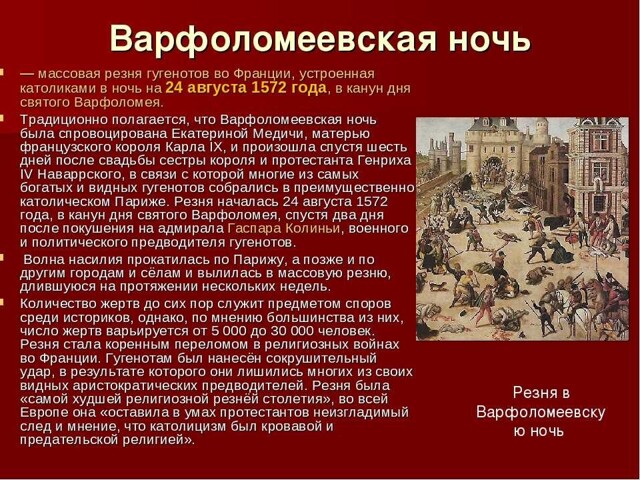 Варфоломеевская ночь

— массовая резня гугенотов во Франции, устроенная католиками в ночь на 24 августа 1572 года, в канун дня святого Варфоломея.

Традиционно полагается, что Варфоломеевская ночь была спровоцирована Екатериной Медичи, матерью французского короля Карла IX, и произошла спустя шесть дней после свадьбы сестры короля и протестанта Генриха IV Наваррского, в связи с которой многие из самых богатых и видных гугенотов собрались в преимущественно католическом Париже. Резня началась 24 августа 1572 года, в канун дня святого Варфоломея, спустя два дня после покушения на адмирала Гаспара Колиньи, военного и политического предводителя гугенотов.

Волна насилия прокатилась по Парижу, а позже и по другим городам и сёлам и вылилась в массовую резню, длившуюся на протяжении нескольких недель.

Количество жертв до сих пор служит предметом споров среди историков, однако, по мнению большинства из них, число жертв варьируется от 5 000 до 30 000 человек. Резня стала коренным переломом в религиозных войнах во Франции. Гугенотам был нанесён сокрушительный удар, в результате которого они лишились многих из своих видных аристократических предводителей. Резня была «самой худшей религиозной резнёй столетия», во всей Европе она «оставила в умах протестантов неизгладимый след и мнение, что католицизм был кровавой и предательской религией».

Резня в Варфоломеевскую ночь